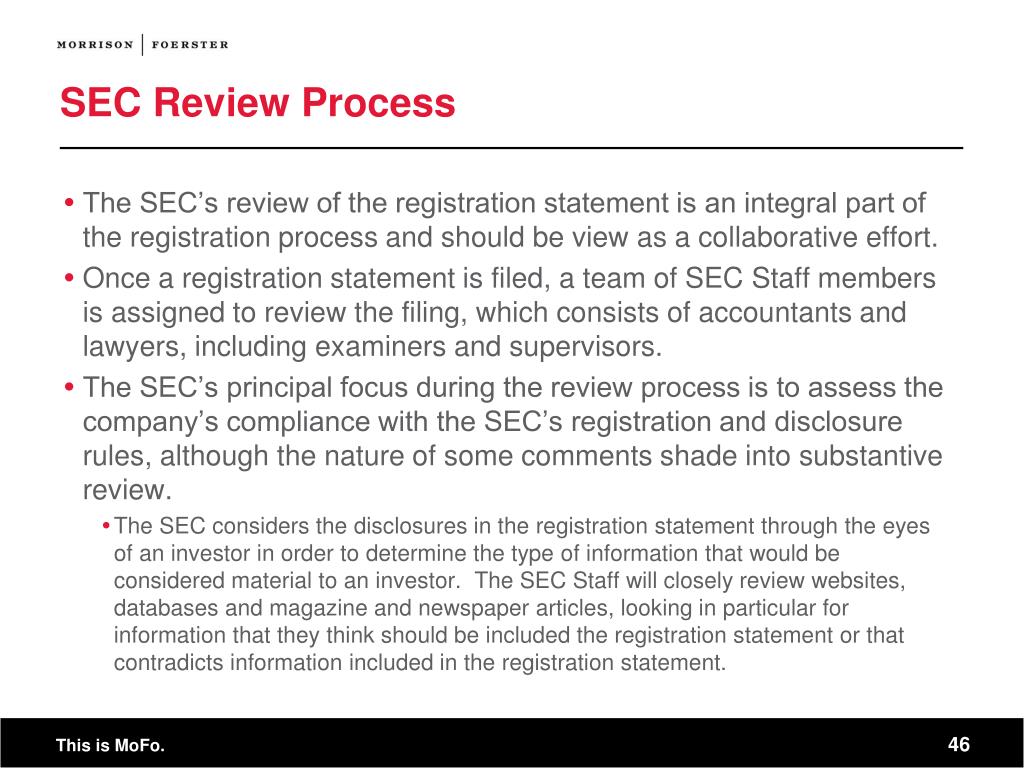 MORRISON | FOERSTER

SEC Review Process

• The SEC's review of the registration statement is an integral part of the registration process and should be view as a collaborative effort.

• Once a registration statement is filed, a team of SEC Staff members is assigned to review the filing, which consists of accountants and lawyers, including examiners and supervisors.

• The SEC's principal focus during the review process is to assess the company's compliance with the SEC's registration and disclosure rules, although the nature of some comments shade into substantive review.

• The SEC considers the disclosures in the registration statement through the eyes of an investor in order to determine the type of information that would be considered material to an investor. The SEC Staff will closely review websites, databases and magazine and newspaper articles, looking in particular for information that they think should be included the registration statement or that contradicts information included in the registration statement.

This is MoFo.

46